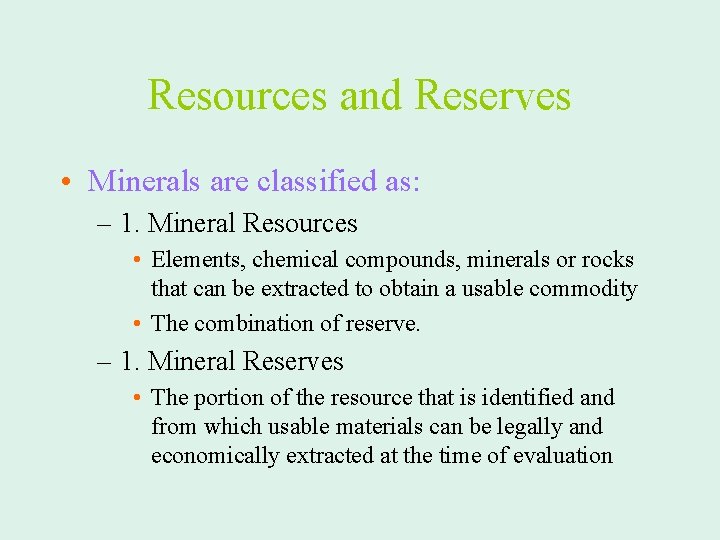 Resources and Reserves

• Minerals are classified as:
– 1. Mineral Resources
• Elements, chemical compounds, minerals or rocks that can be extracted to obtain a usable commodity
• The combination of reserve.
– 1. Mineral Reserves
• The portion of the resource that is identified and from which usable materials can be legally and economically extracted at the time of evaluation